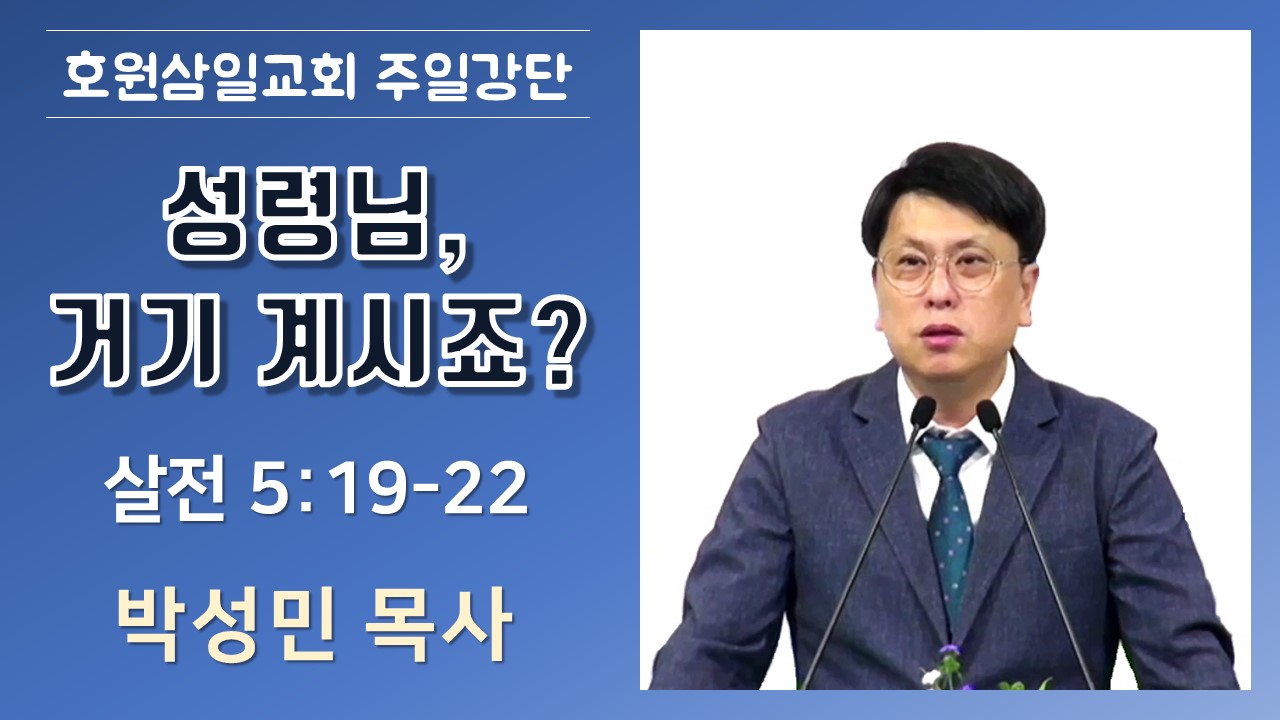 호원삼일교회 주일강단

성령님,
거기 계시죠?

살전 5:19-22

박성민 목사